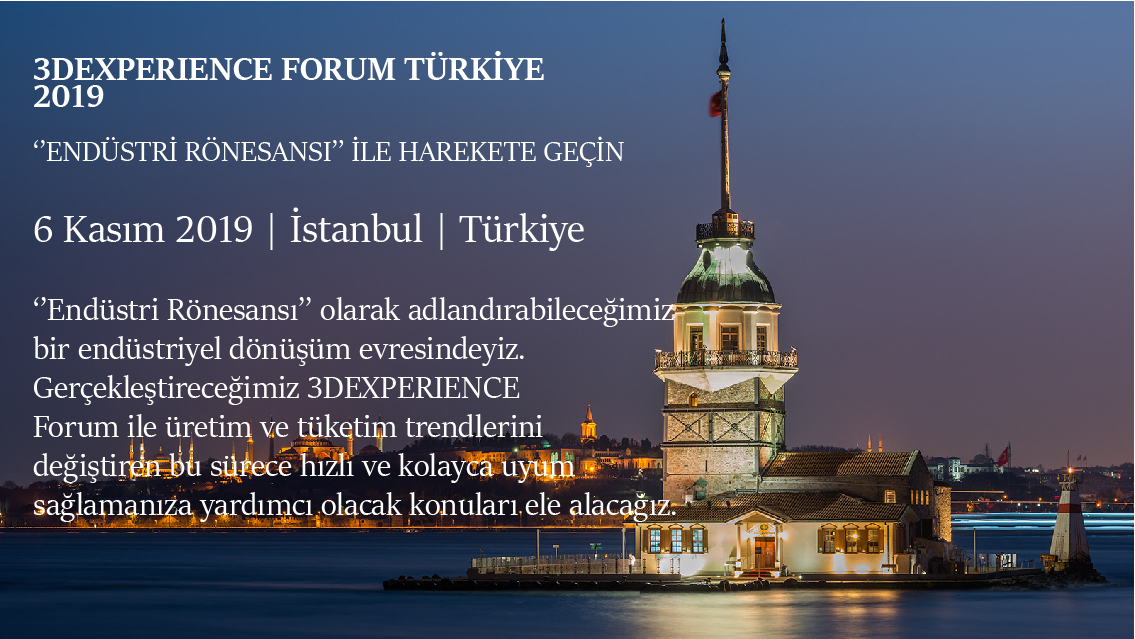 3DEXPERIENCE FORUM TÜRKİYE 2019

‘’ENDÜSTRİ RÖNESANSI’’ İLE HAREKETE GEÇİN

6 Kasım 2019 | İstanbul | Türkiye

‘’Endüstri Rönesansı’’ olarak adlandırabileceğimiz bir endüstriyel dönüşüm evresindeyiz. Gerçekleştireceğimiz 3DEXPERIENCE Forum ile üretim ve tüketim trendlerini değiştiren bu sürece hızlı ve kolayca uyum sağlamanıza yardımcı olacak konuları ele alacağız.